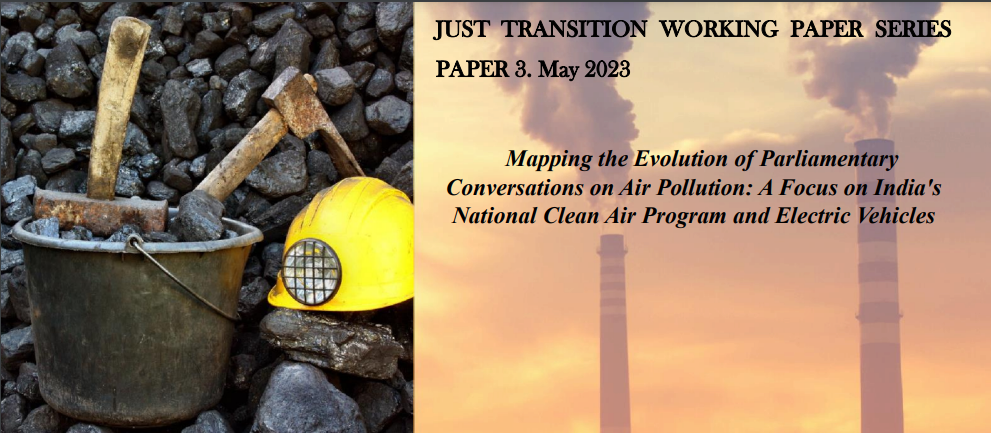 JUST TRANSITION WORKING PAPER SERIES

PAPER 3. May 2023

Mapping the Evolution of Parliamentary Conversations on Air Pollution: A Focus on India's National Clean Air Program and Electric Vehicles